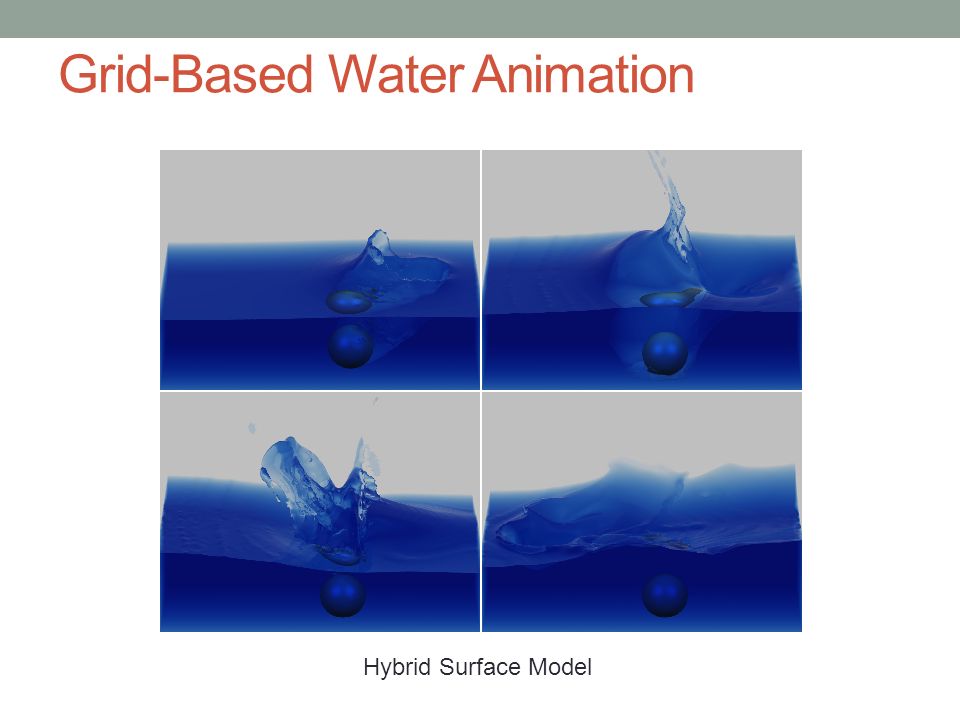 Grid-Based Water Animation

Hybrid Surface Model